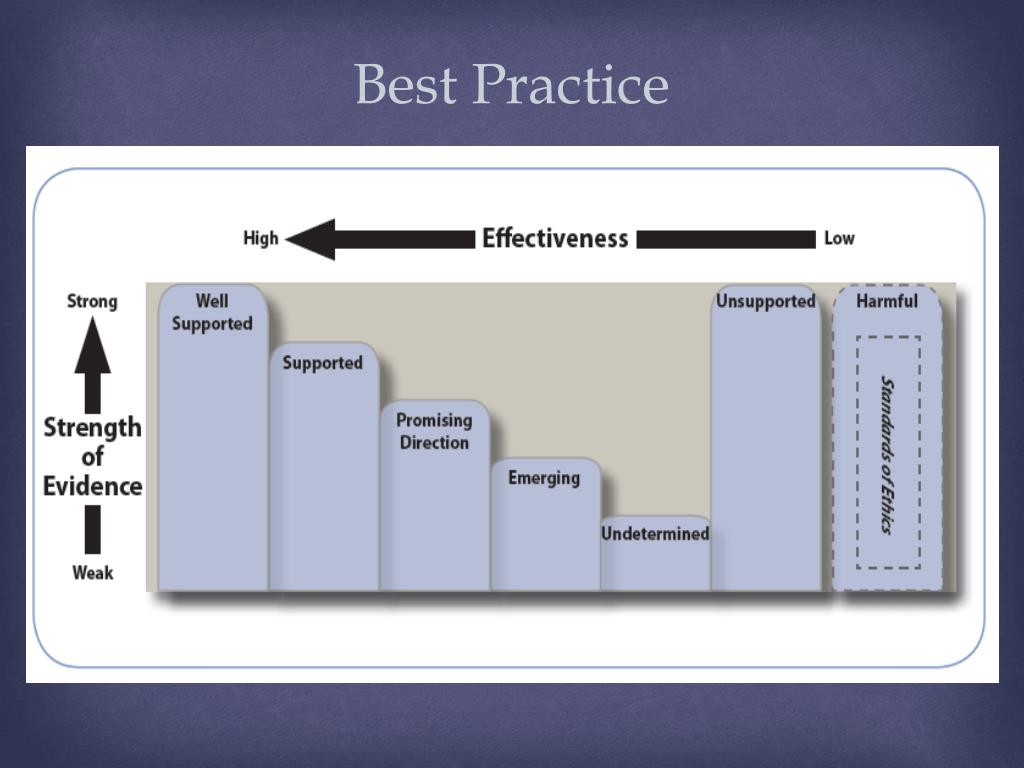 Best Practice

High Effectiveness Low

Strong

Strength of Evidence

Weak

Well Supported

Supported

Promising Direction

Emerging

Undetermined

Unsupported

Harmful

Standards of Ethics